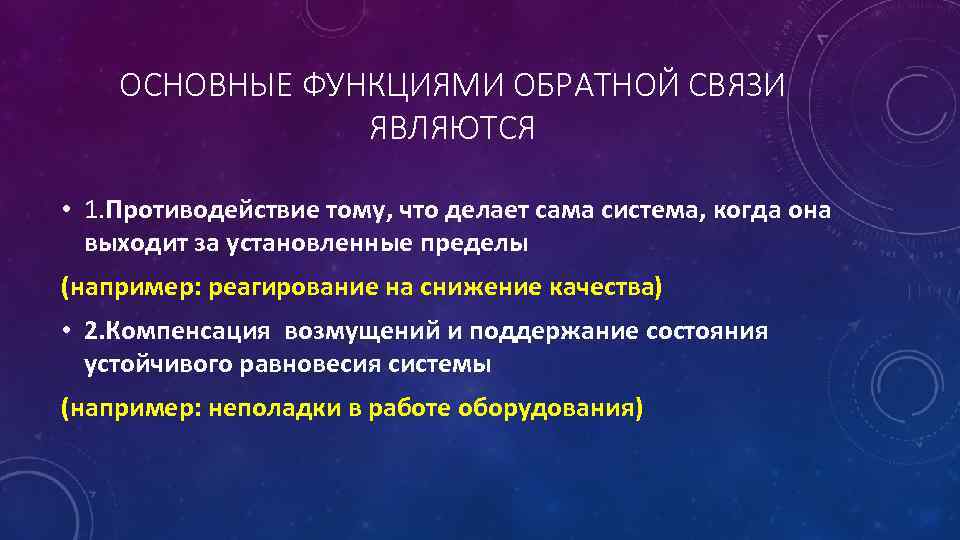 ОСНОВНЫЕ ФУНКЦИЯМИ ОБРАТНОЙ СВЯЗИ ЯВЛЯЮТСЯ

• 1.Противодействие тому, что делает сама система, когда она выходит за установленные пределы

(например: реагирование на снижение качества)

• 2.Компенсация возмущений и поддержание состояния устойчивого равновесия системы

(например: неполадки в работе оборудования)